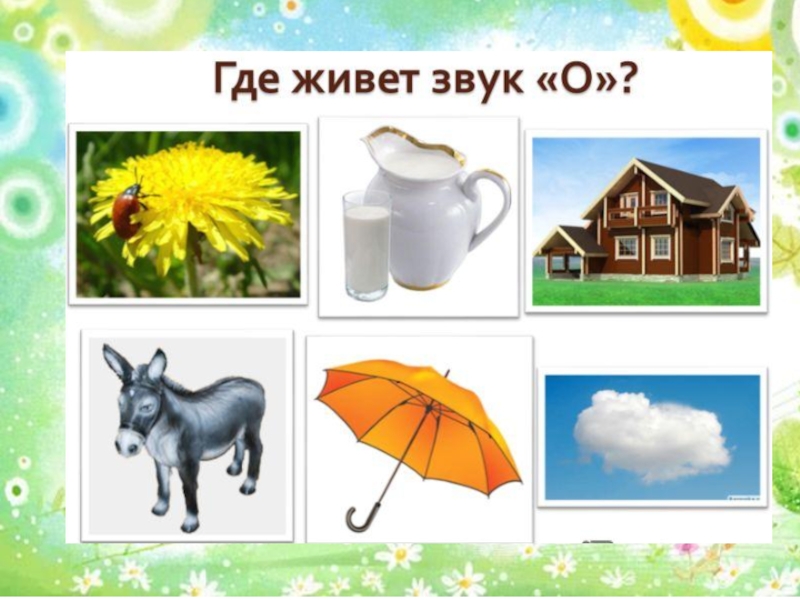 Где живет звук «О»?